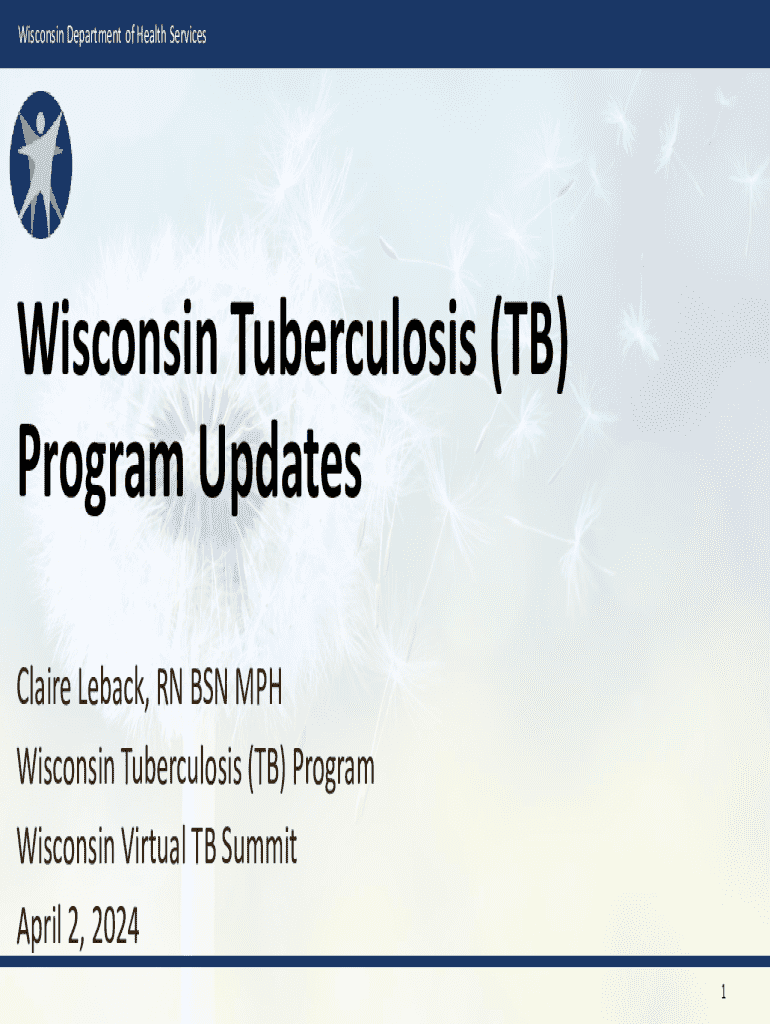 Wisconsin Department of Health Services

Wisconsin Tuberculosis (TB) Program Updates

Claire Leback, RN BSN MPH

Wisconsin Tuberculosis (TB) Program

Wisconsin Virtual TB Summit

April 2, 2024

1